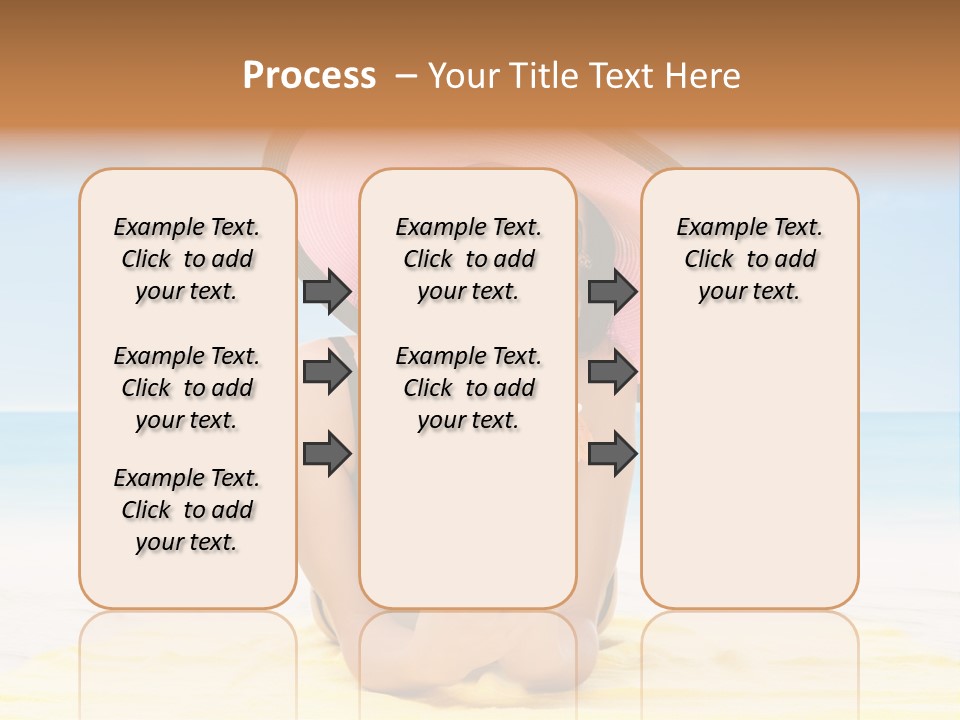 Process – Your Title Text Here

Example Text. Click to add your text.

Example Text. Click to add your text.

Example Text. Click to add your text.

Example Text. Click to add your text.

Example Text. Click to add your text.

Example Text. Click to add your text.